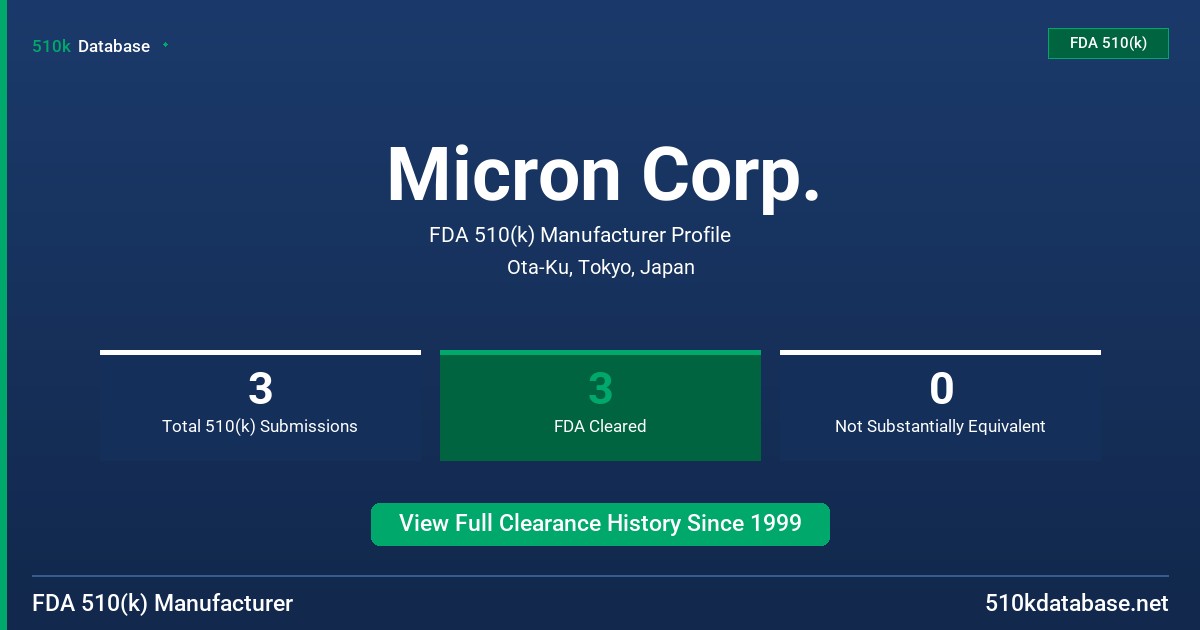 510k Database

FDA 510(k)

Micron Corp.

FDA 510(k) Manufacturer Profile

Ota-Ku, Tokyo, Japan

3
Total 510(k) Submissions

3
FDA Cleared

0
Not Substantially Equivalent

View Full Clearance History Since 1999

FDA 510(k) Manufacturer

510kdatabase.net